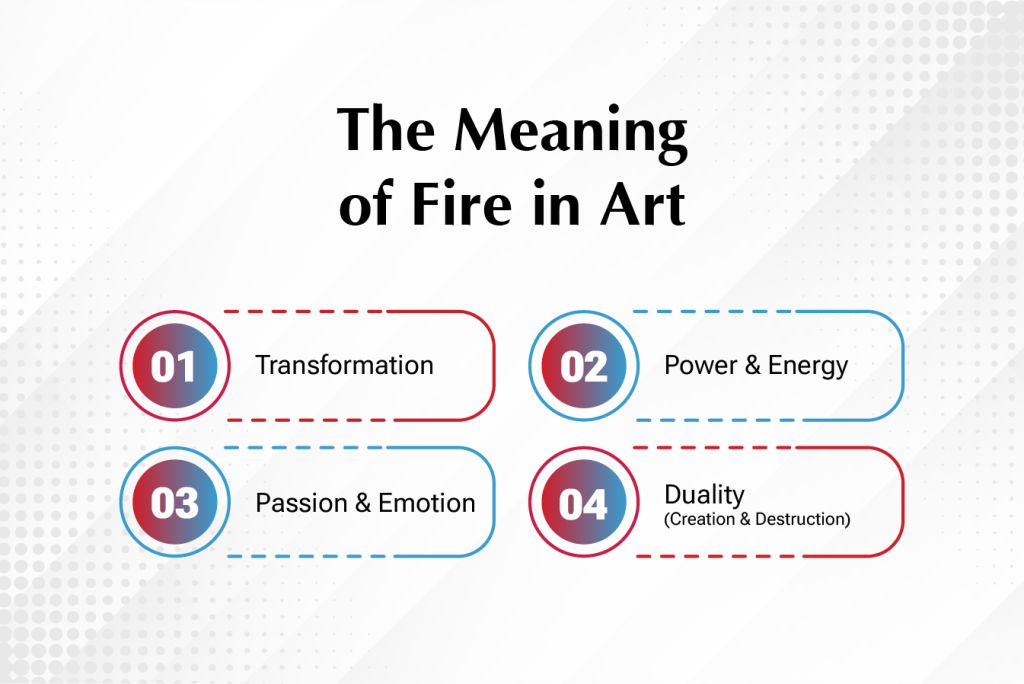 The Meaning of Fire in Art

01 Transformation

02 Power & Energy

03 Passion & Emotion

04 Duality
(Creation & Destruction)